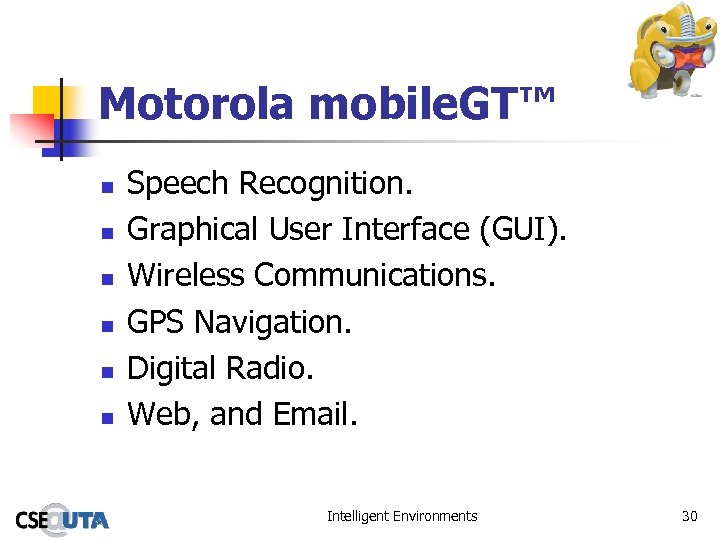 Motorola mobileGT™

- Speech Recognition.
- Graphical User Interface (GUI).
- Wireless Communications.
- GPS Navigation.
- Digital Radio.
- Web, and Email.

CSE@UTA

Intelligent Environments

30